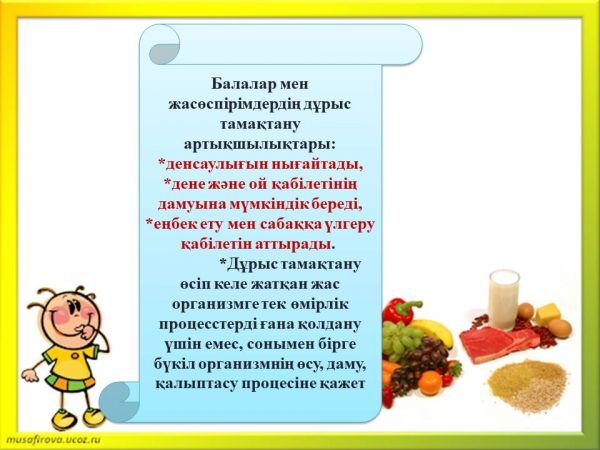 Балалар мен жасөспірімдердің дұрыс тамақтану артықшылықтары:
*денсаулығын нығайтады,
*дене және ой қабілетінің дамуына мүмкіндік береді,
*еңбек ету мен сабаққа үлгеру қабілетін аттырады.
*Дұрыс тамақтану өсіп келе жатқан жас организмге тек өмірлік процесстерді ғана қолдану үшін емес, сонымен бірге бүкіл организмнің өсу, даму, қалыптасу процесіне қажет

musafirova.ucoz.ru